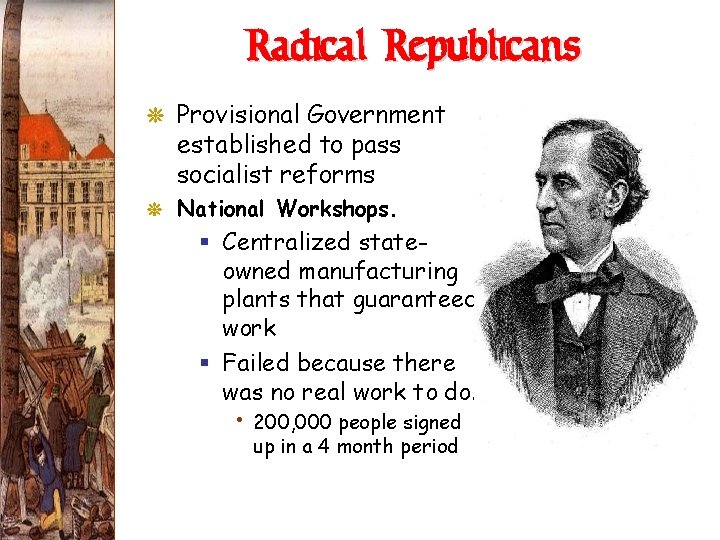 Radical Republicans

Provisional Government established to pass socialist reforms

National Workshops.

Centralized state-owned manufacturing plants that guaranteec work

Failed because there was no real work to do.

200,000 people signed up in a 4 month period